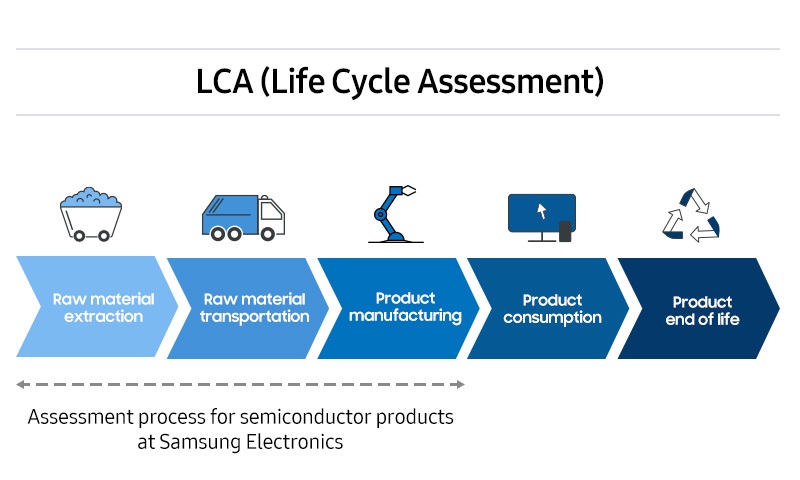 LCA (Life Cycle Assessment)

Raw material extraction

Raw material transportation

Product manufacturing

Product consumption

Product end of life

Assessment process for semiconductor products at Samsung Electronics